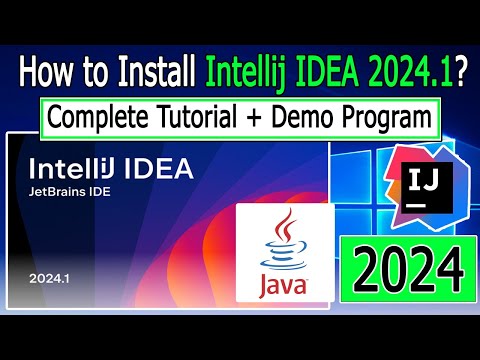 How to Install Intellij IDEA 2024.1?

Complete Tutorial + Demo Program

IntelliJ IDEA
JetBrains IDE

2024.1

Java

IJ

2024